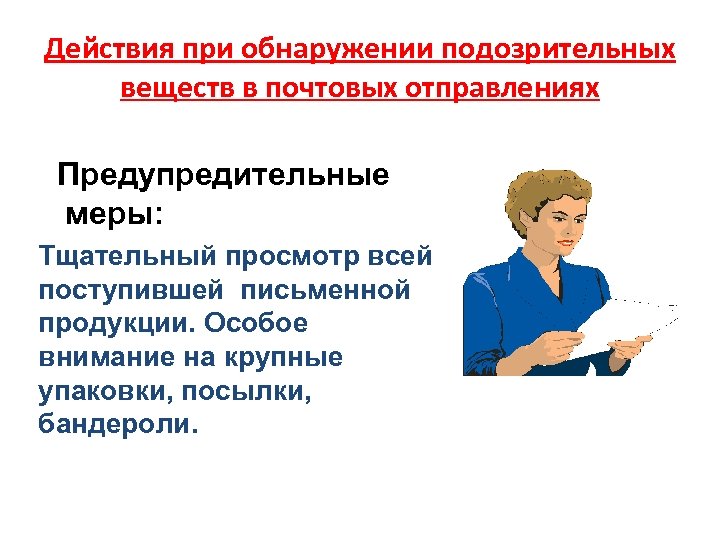 Действия при обнаружении подозрительных веществ в почтовых отправлениях

Предупредительные меры:

Тщательный просмотр всей поступившей письменной продукции. Особое внимание на крупные упаковки, посылки, бандероли.